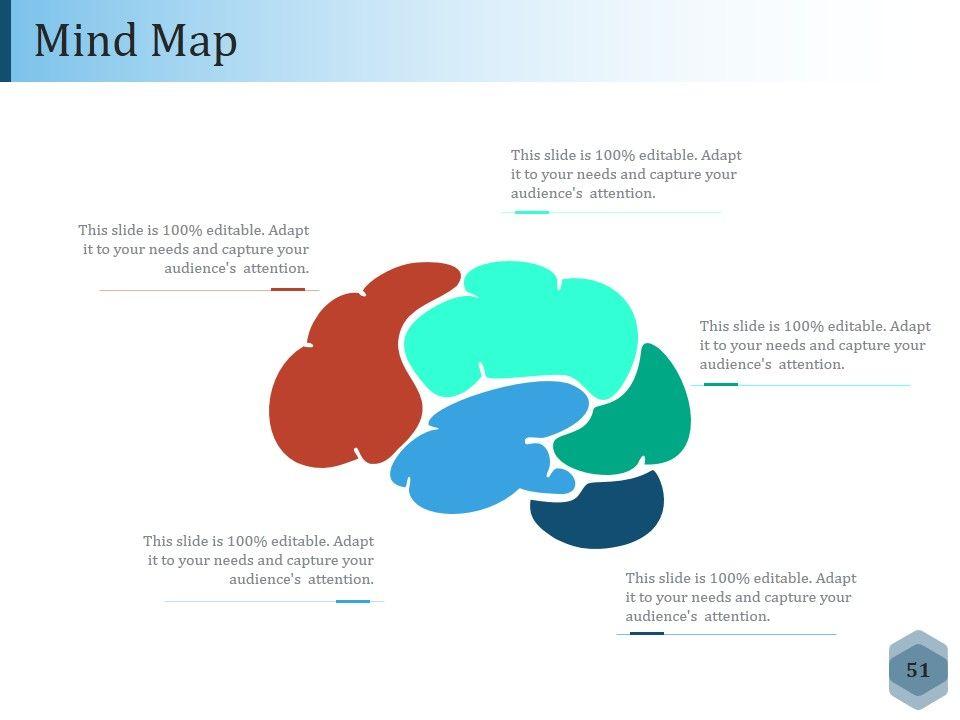 Mind Map

This slide is 100% editable. Adapt it to your needs and capture your audience's attention.

This slide is 100% editable. Adapt it to your needs and capture your audience's attention.

This slide is 100% editable. Adapt it to your needs and capture your audience's attention.

This slide is 100% editable. Adapt it to your needs and capture your audience's attention.

This slide is 100% editable. Adapt it to your needs and capture your audience's attention.

51